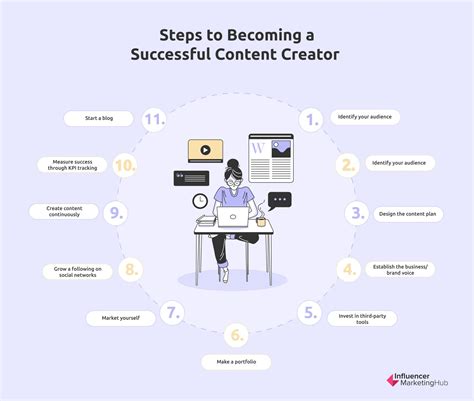 Steps to Becoming a Successful Content Creator

1. Identify your audience

2. Identify your audience

3. Design the content plan

4. Establish the business/ brand voice

5. Invest in third-party tools

6. Make a portfolio

7. Market yourself

8. Grow a following on social networks

9. Create content continuously

10. Measure success through KPI tracking

11. Start a blog

W

Influencer MarketingHub